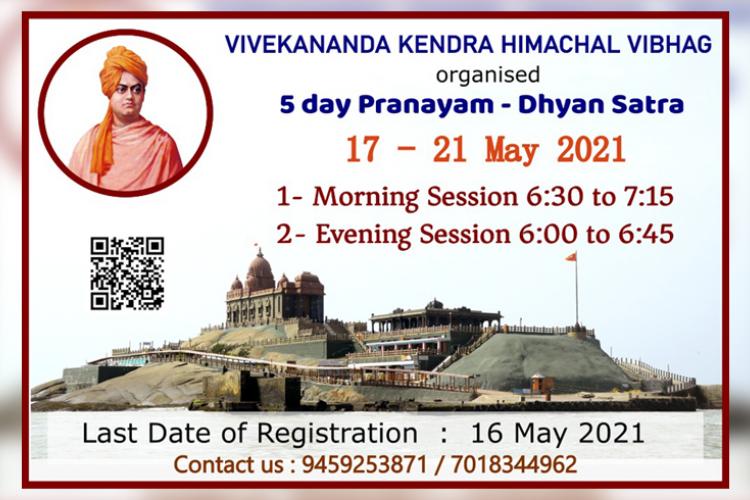 VIVEKANANDA KENDRA HIMACHAL VIBHAG
organised
5 day Pranayam - Dhyan Satra

17 - 21 May 2021

1- Morning Session 6:30 to 7:15
2- Evening Session 6:00 to 6:45

Last Date of Registration : 16 May 2021
Contact us : 9459253871 / 7018344962